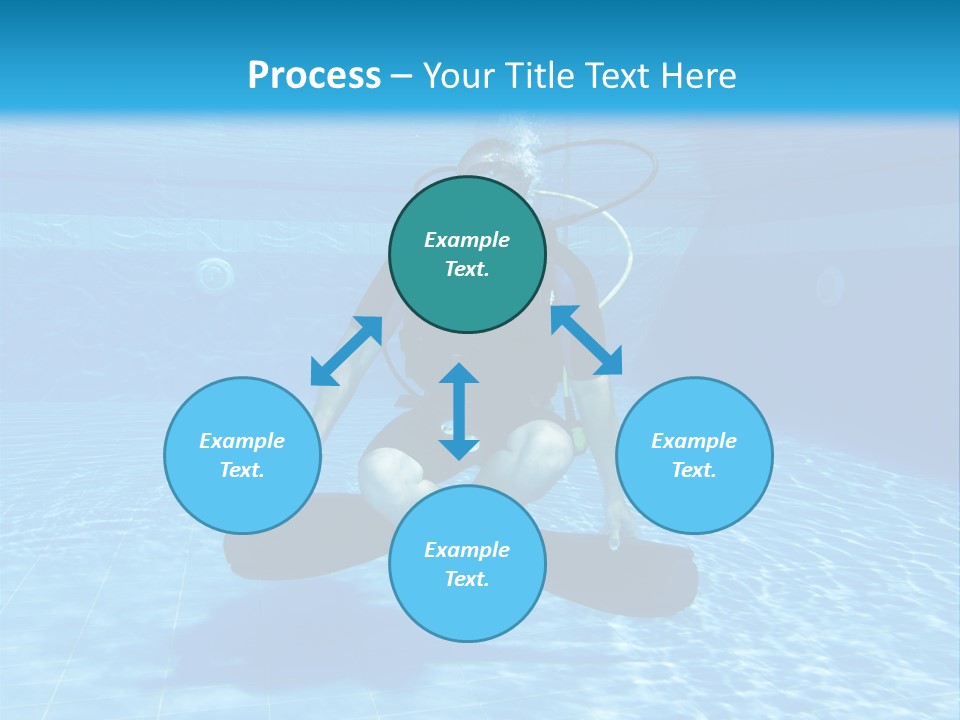 Process – Your Title Text Here

Example Text.

Example Text.

Example Text.

Example Text.